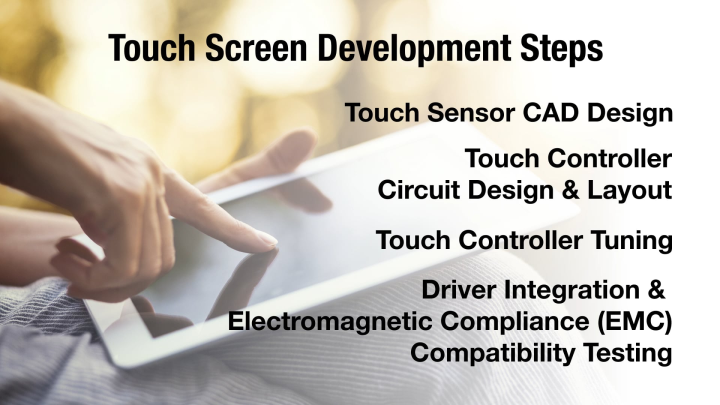 Touch Screen Development Steps

Touch Sensor CAD Design

Touch Controller
Circuit Design & Layout

Touch Controller Tuning

Driver Integration &
Electromagnetic Compliance (EMC)
Compatibility Testing